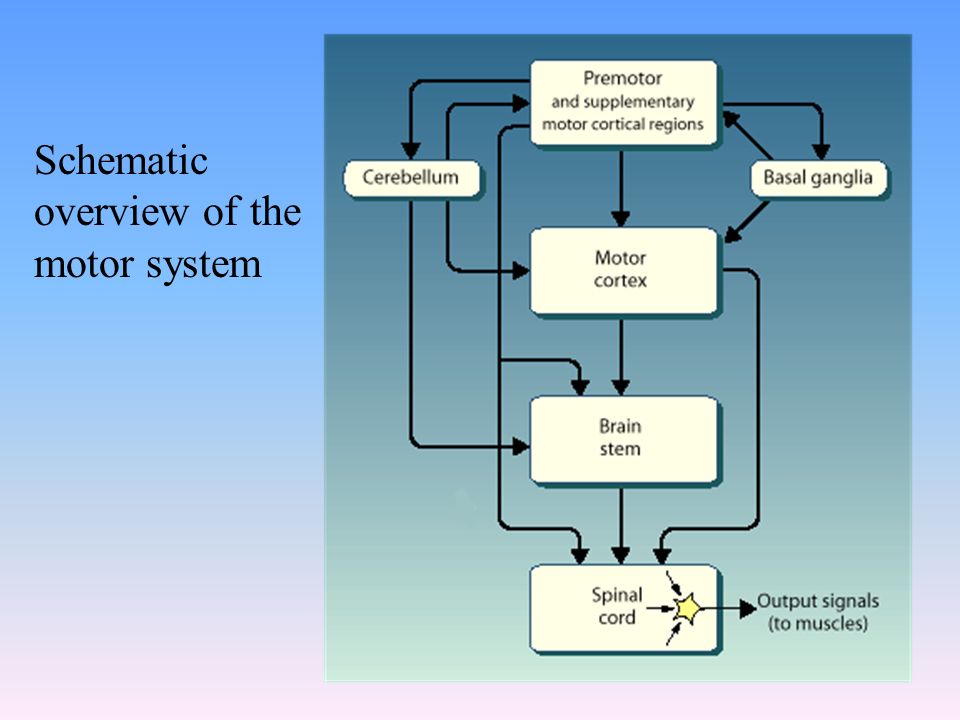 Schematic overview of the motor system

Premotor and supplementary motor cortical regions

Cerebellum

Basal ganglia

Motor cortex

Brain stem

Spinal cord

Output signals (to muscles)